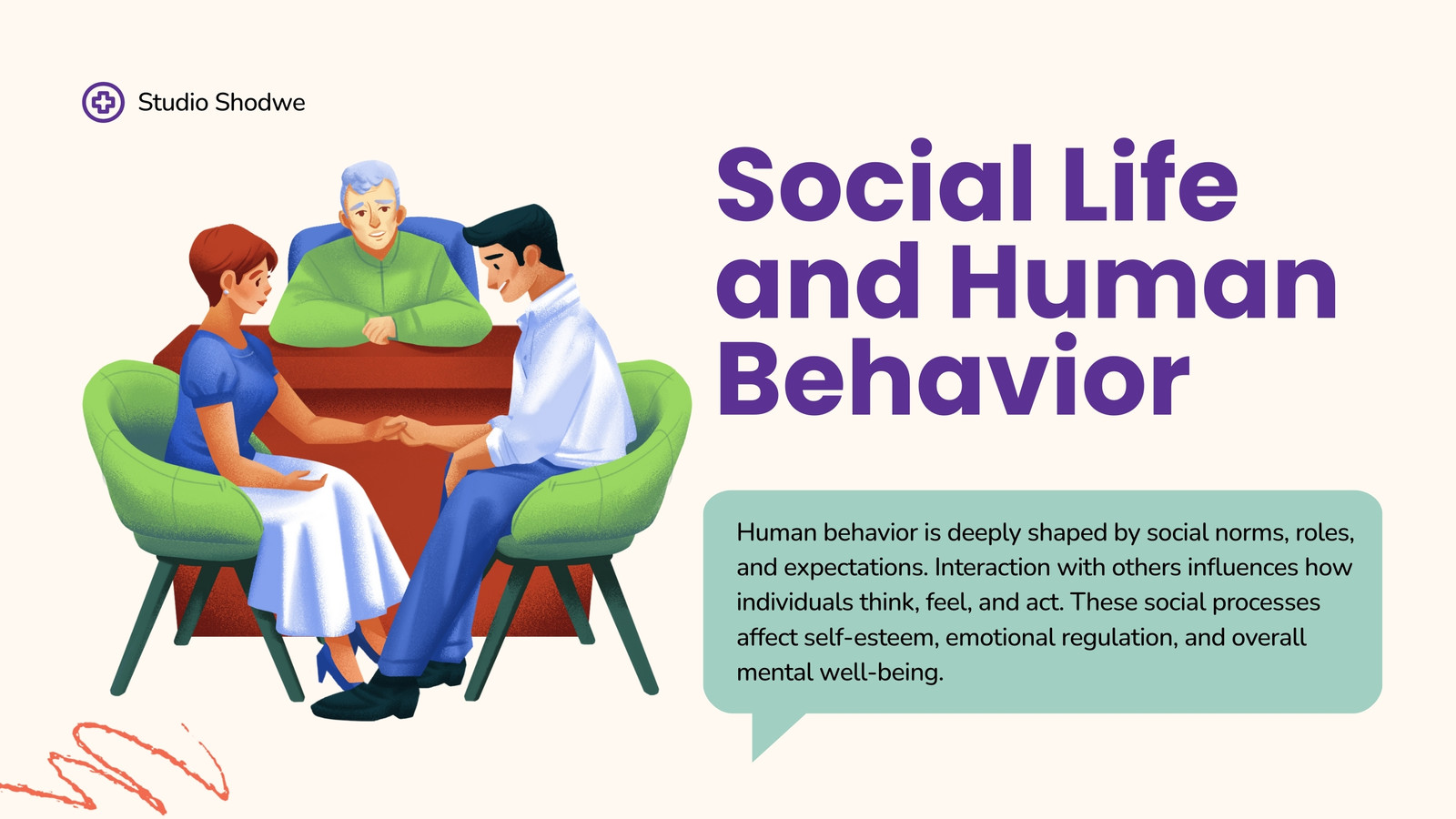 Studio Shodwe

Social Life and Human Behavior

Human behavior is deeply shaped by social norms, roles, and expectations. Interaction with others influences how individuals think, feel, and act. These social processes affect self-esteem, emotional regulation, and overall mental well-being.